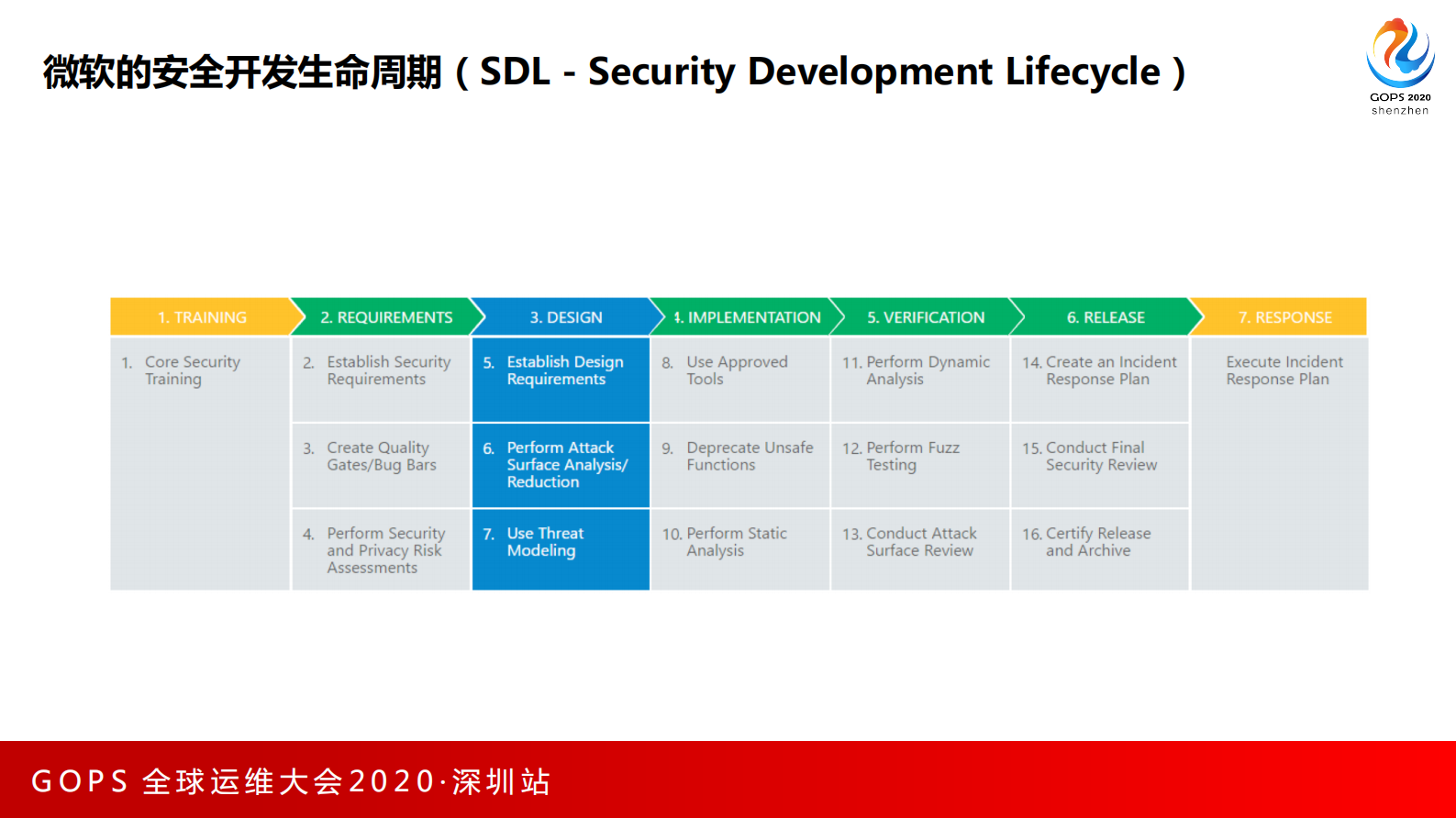 微软的安全开发生命周期（SDL - Security Development Lifecycle）

GOPS 2020
shenzhen

| 1. TRAINING | 2. REQUIREMENTS | 3. DESIGN | 4. IMPLEMENTATION | 5. VERIFICATION | 6. RELEASE | 7. RESPONSE |
|---|---|---|---|---|---|---|
| 1. Core Security Training | 2. Establish Security Requirements | 5. Establish Design Requirements | 8. Use Approved Tools | 11. Perform Dynamic Analysis | 14. Create an Incident Response Plan | Execute Incident Response Plan |
| | 3. Create Quality Gates/Bug Bars | 6. Perform Attack Surface Analysis/ Reduction | 9. Deprecate Unsafe Functions | 12. Perform Fuzz Testing | 15. Conduct Final Security Review | |
| | 4. Perform Security and Privacy Risk Assessments | 7. Use Threat Modeling | 10. Perform Static Analysis | 13. Conduct Attack Surface Review | 16. Certify Release and Archive | |

GOPS 全球运维大会2020·深圳站